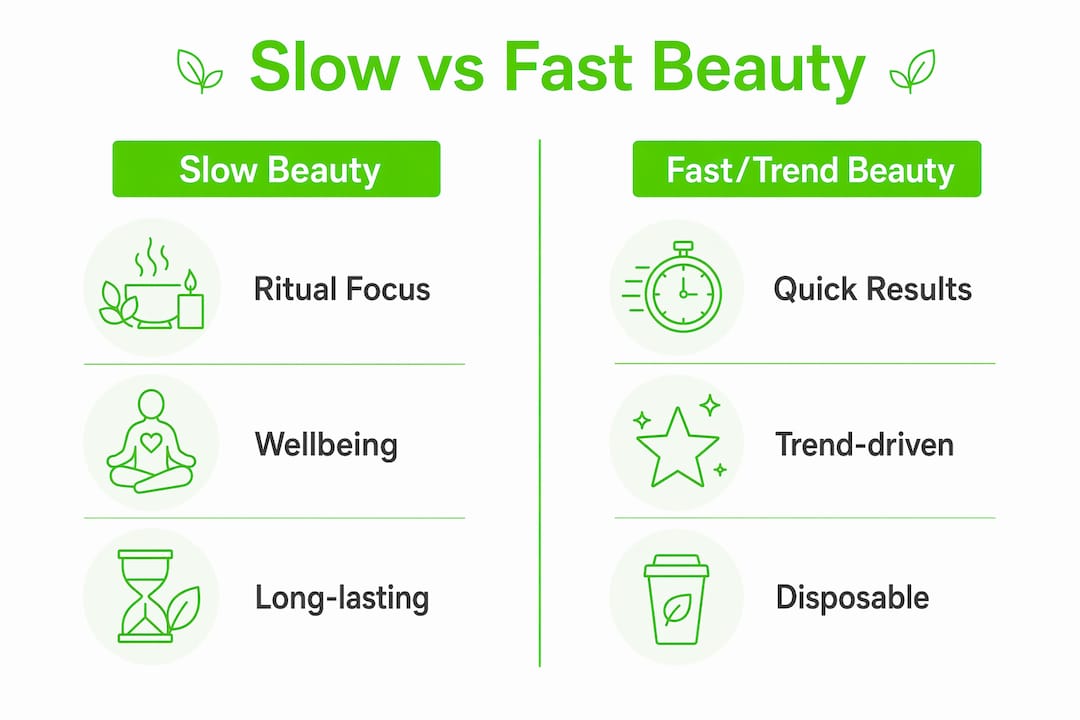 Slow vs Fast Beauty

Slow Beauty

Ritual Focus

Wellbeing

Long-lasting

Fast/Trend Beauty

Quick Results

Trend-driven

Disposable